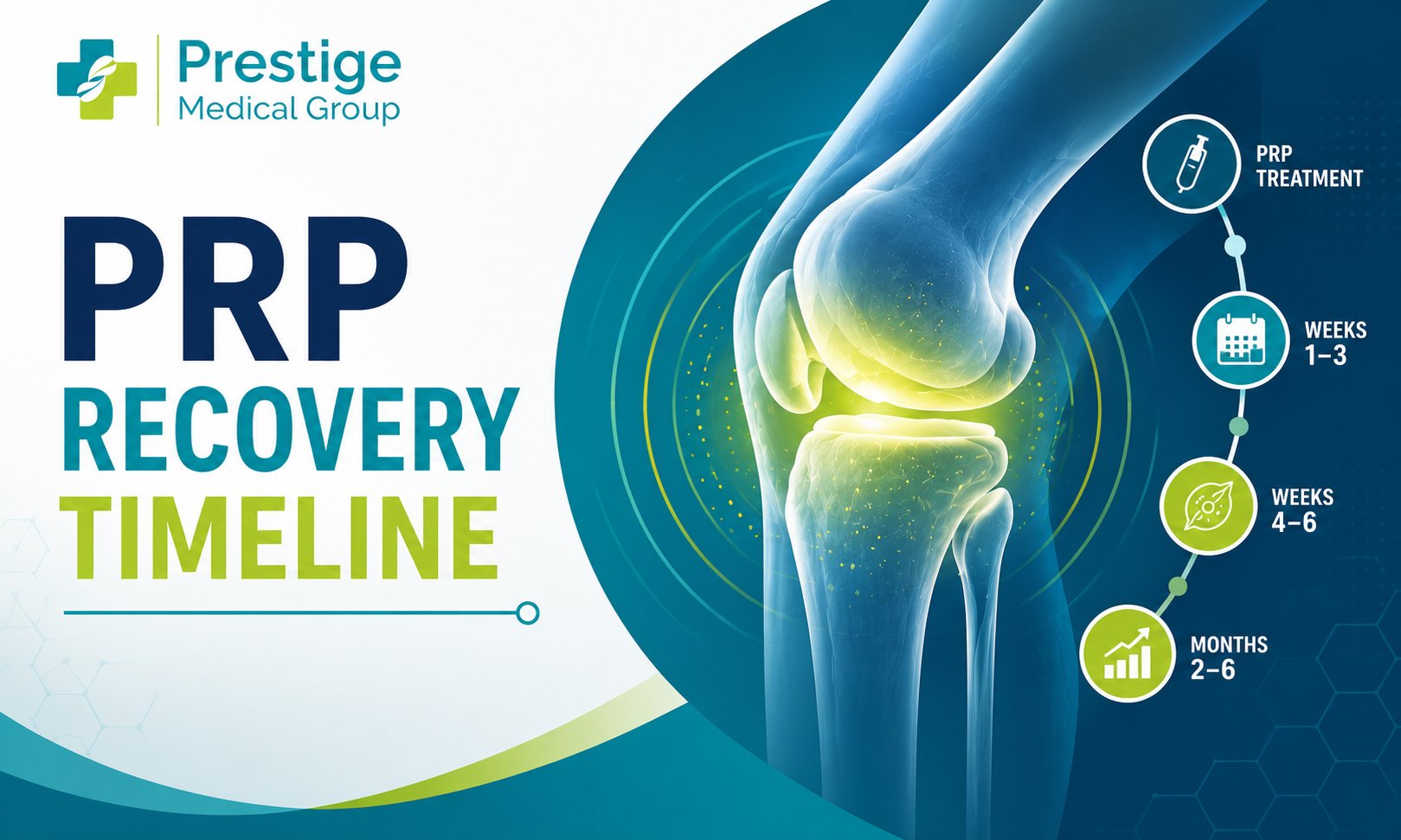 Prestige
Medical Group

PRP
RECOVERY
TIMELINE

PRP TREATMENT

WEEKS 1–3

WEEKS 4–6

MONTHS 2–6